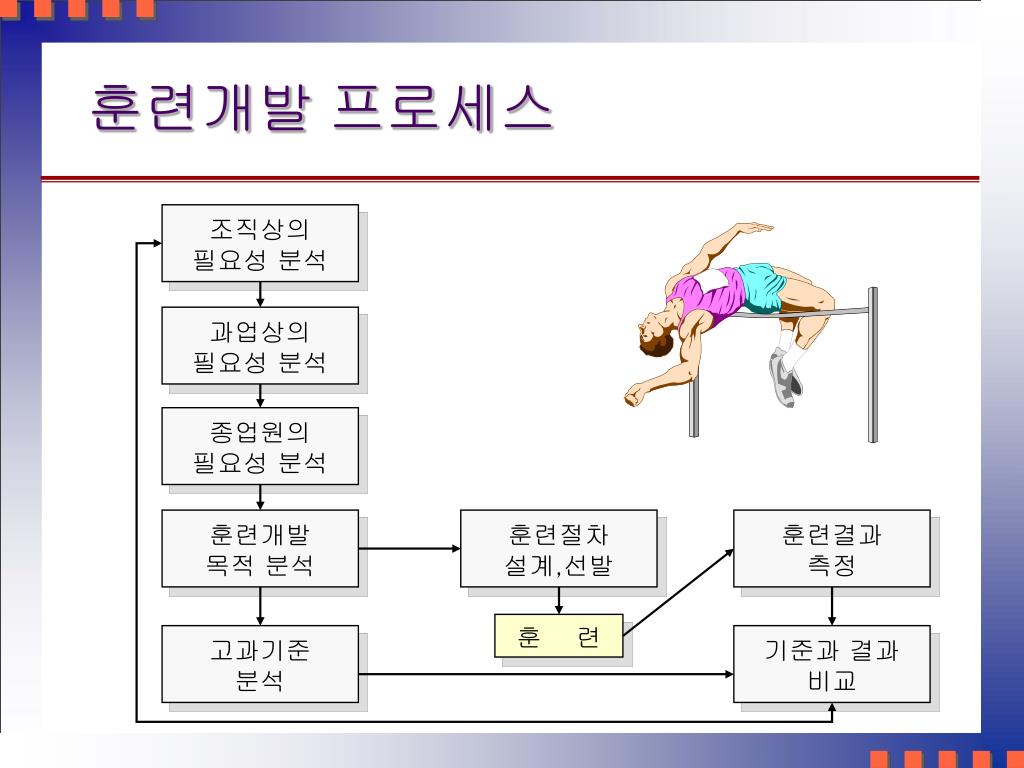 훈련개발 프로세스

조직상의 필요성 분석

과업상의 필요성 분석

종업원의 필요성 분석

훈련개발 목적 분석

고과기준 분석

훈련절차 설계,선발

훈 련

훈련결과 측정

기준과 결과 비교